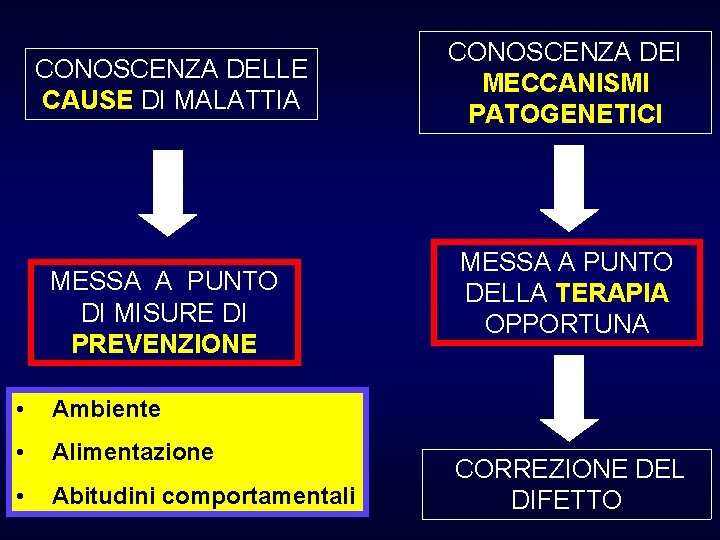 CONOSCENZA DELLE CAUSE DI MALATTIA

MESSA A PUNTO DI MISURE DI PREVENZIONE

• Ambiente
• Alimentazione
• Abitudini comportamentali

CONOSCENZA DEI MECCANISMI PATOGENETICI

MESSA A PUNTO DELLA TERAPIA OPPORTUNA

CORREZIONE DEL DIFETTO